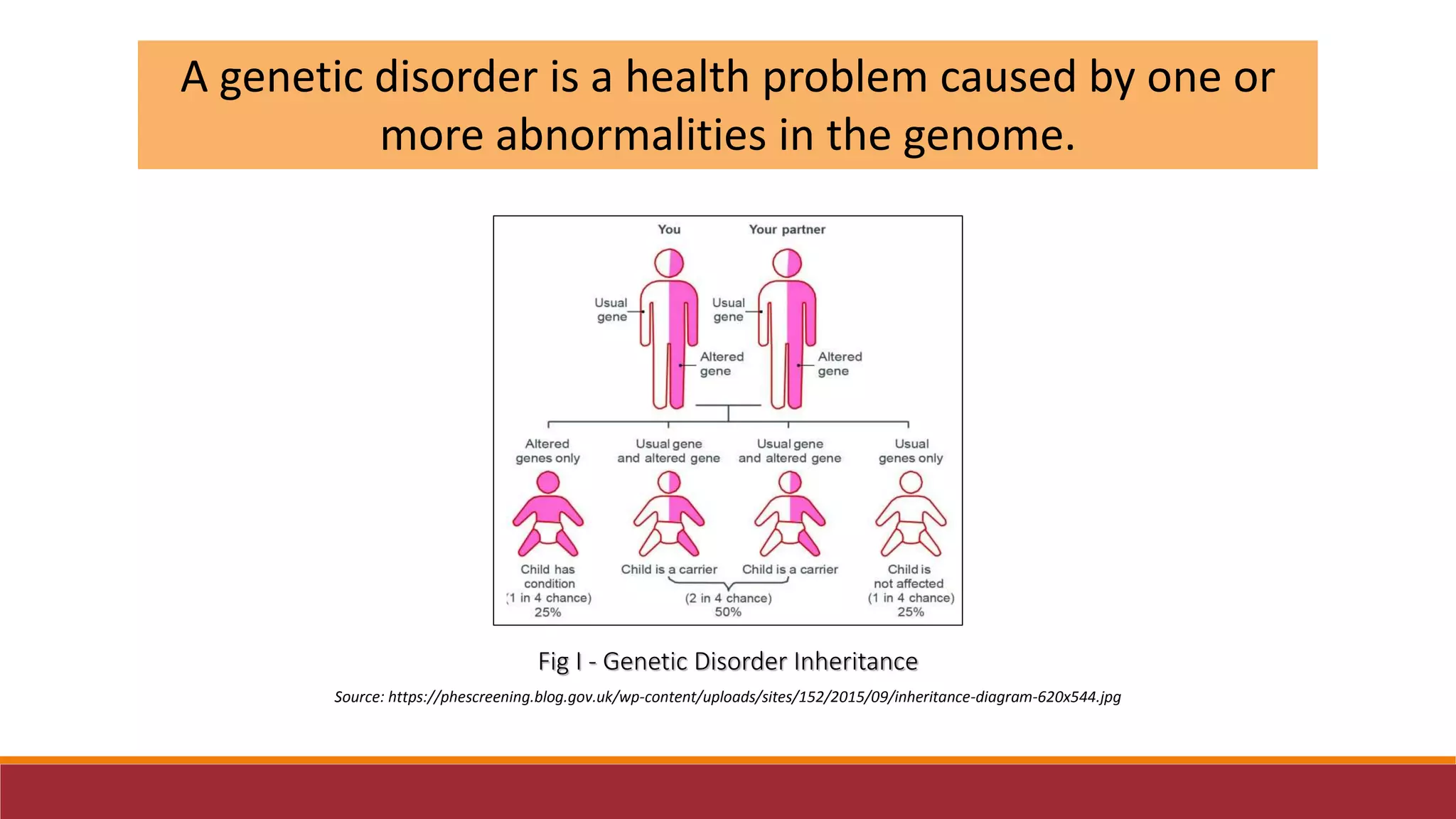 A genetic disorder is a health problem caused by one or more abnormalities in the genome.

You

Your partner

Usual gene

Altered gene

Usual gene

Altered gene

Altered genes only

Usual gene and altered gene

Usual gene and altered gene

Usual genes only

Child has condition (1 in 4 chance) 25%

Child is a carrier

Child is a carrier

(2 in 4 chance) 50%

Child is not affected (1 in 4 chance) 25%

Fig I - Genetic Disorder Inheritance

Source: https://phescreening.blog.gov.uk/wp-content/uploads/sites/152/2015/09/inheritance-diagram-620x544.jpg